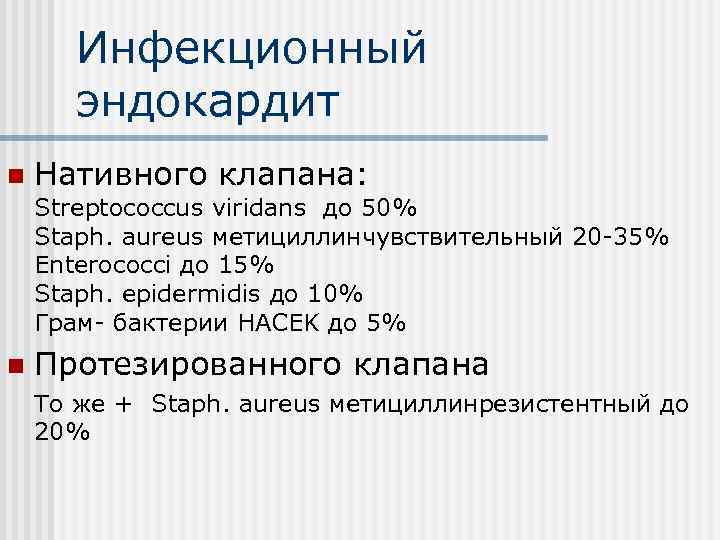 Инфекционный эндокардит

Нативного клапана:
Streptococcus viridans до 50%
Staph. aureus метициллинчувствительный 20-35%
Enterococci до 15%
Staph. epidermidis до 10%
Грам- бактерии НАСЕК до 5%

Протезированного клапана
То же + Staph. aureus метициллинрезистентный до 20%